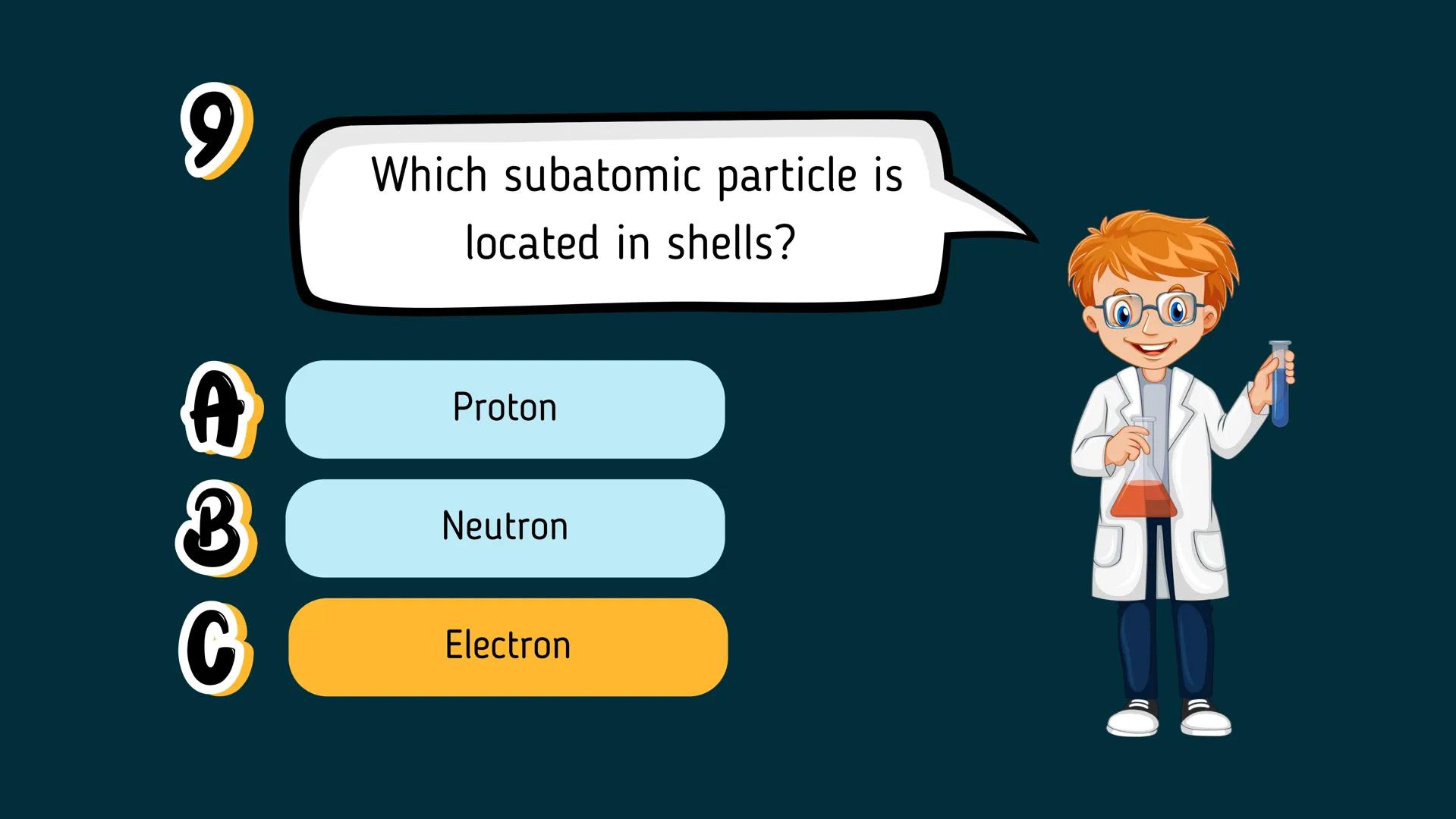 9

Which subatomic particle is located in shells?

A Proton

B Neutron

C Electron